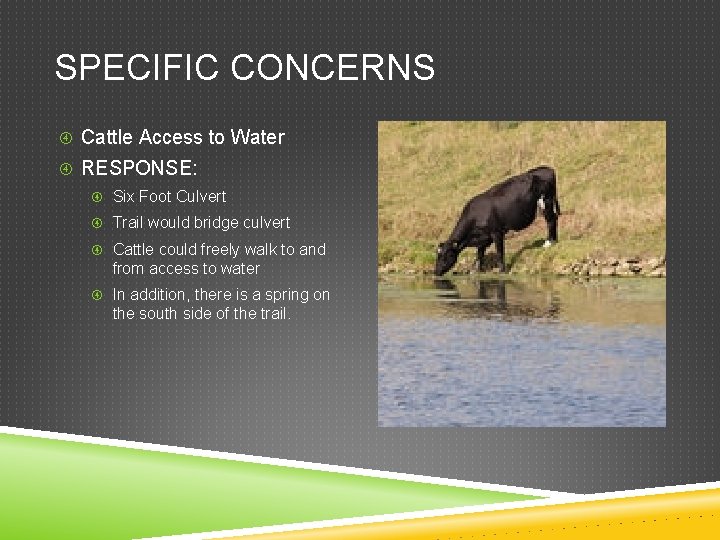 SPECIFIC CONCERNS

Cattle Access to Water

RESPONSE:

Six Foot Culvert

Trail would bridge culvert

Cattle could freely walk to and from access to water

In addition, there is a spring on the south side of the trail.